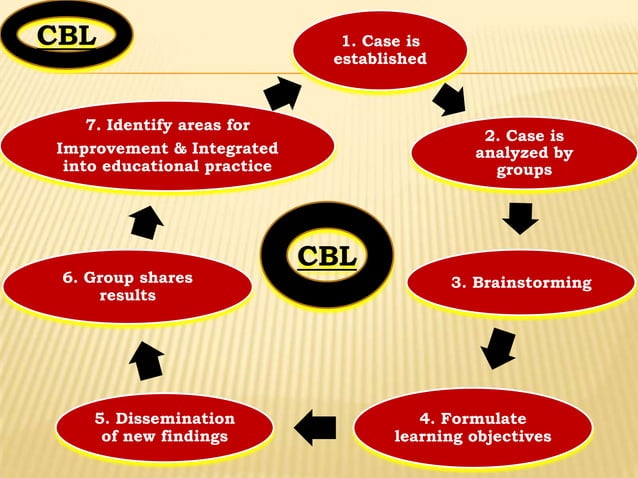 CBL

1. Case is established

2. Case is analyzed by groups

3. Brainstorming

4. Formulate learning objectives

5. Dissemination of new findings

6. Group shares results

7. Identify areas for Improvement & Integrated into educational practice

CBL